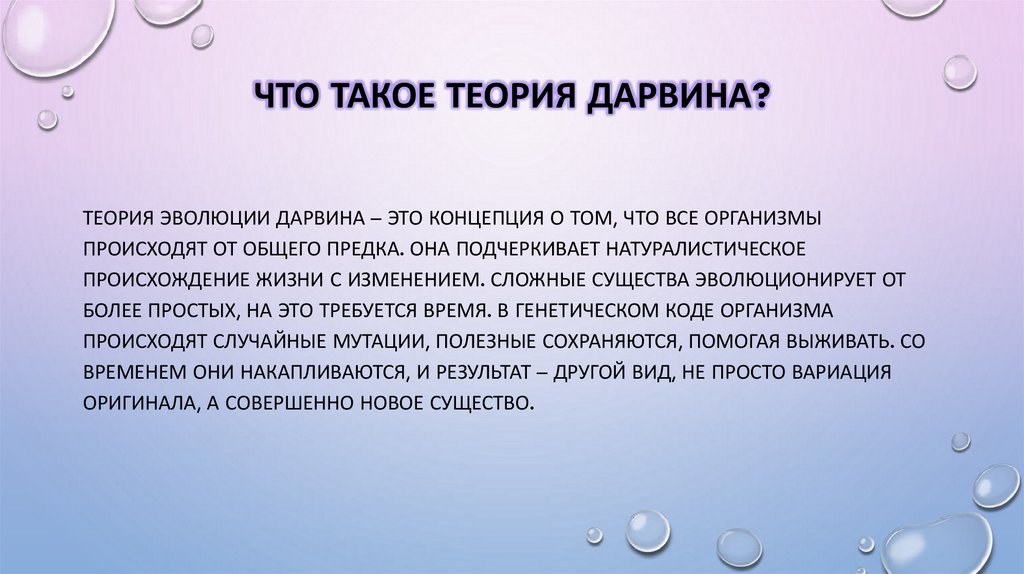 ЧТО ТАКОЕ ТЕОРИЯ ДАРВИНА?

ТЕОРИЯ ЭВОЛЮЦИИ ДАРВИНА – ЭТО КОНЦЕПЦИЯ О ТОМ, ЧТО ВСЕ ОРГАНИЗМЫ ПРОИСХОДЯТ ОТ ОБЩЕГО ПРЕДКА. ОНА ПОДЧЕРКИВАЕТ НАТУРАЛИСТИЧЕСКОЕ ПРОИСХОЖДЕНИЕ ЖИЗНИ С ИЗМЕНЕНИЕМ. СЛОЖНЫЕ СУЩЕСТВА ЭВОЛЮЦИОНИРУЕТ ОТ БОЛЕЕ ПРОСТЫХ, НА ЭТО ТРЕБУЕТСЯ ВРЕМЯ. В ГЕНЕТИЧЕСКОМ КОДЕ ОРГАНИЗМА ПРОИСХОДЯТ СЛУЧАЙНЫЕ МУТАЦИИ, ПОЛЕЗНЫЕ СОХРАНЯЮТСЯ, ПОМОГАЯ ВЫЖИВАТЬ. СО ВРЕМЕНЕМ ОНИ НАКАПЛИВАЮТСЯ, И РЕЗУЛЬТАТ – ДРУГОЙ ВИД, НЕ ПРОСТО ВАРИАЦИЯ ОРИГИНАЛА, А СОВЕРШЕННО НОВОЕ СУЩЕСТВО.